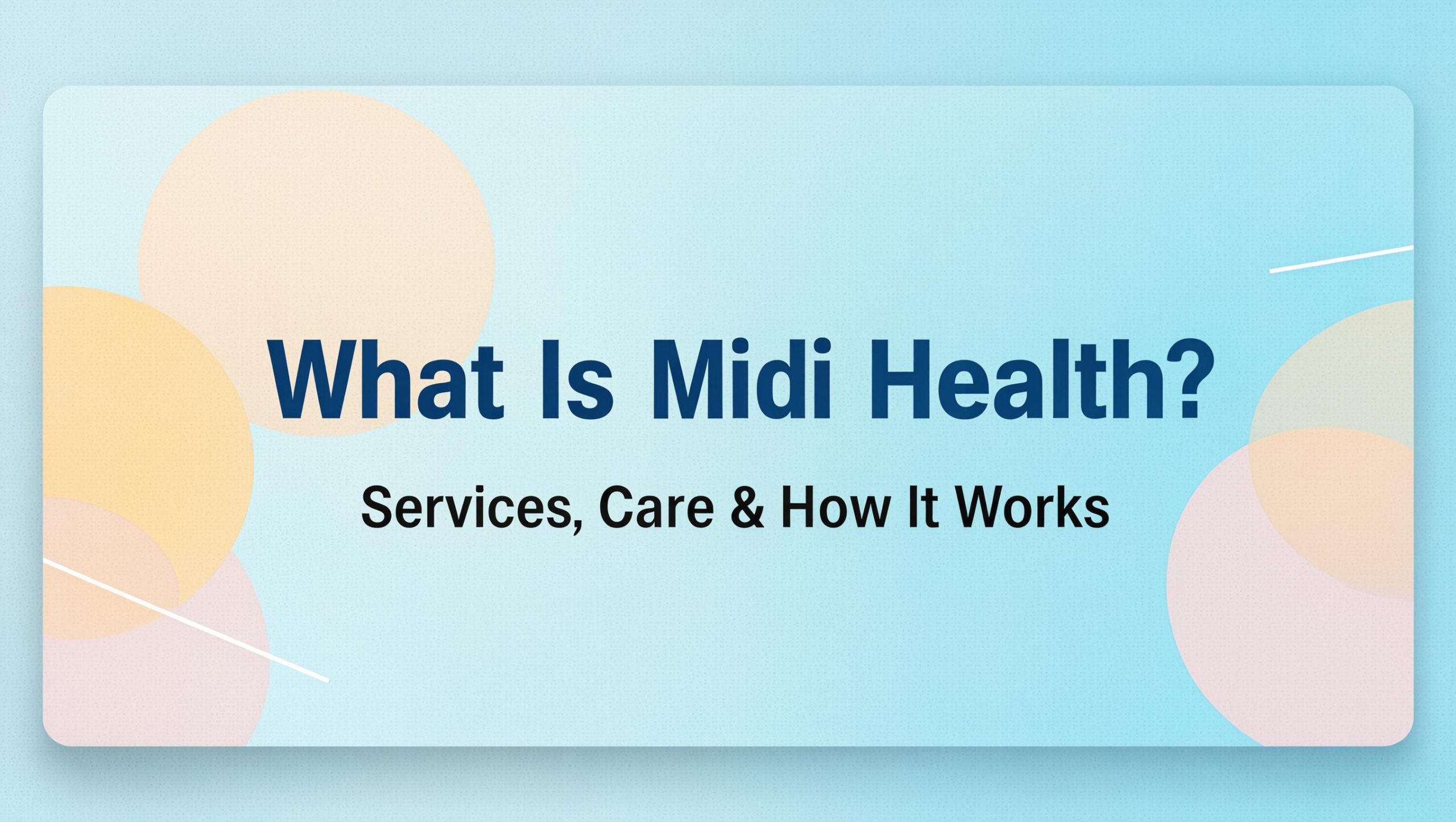 What Is Midi Health?

Services, Care & How It Works